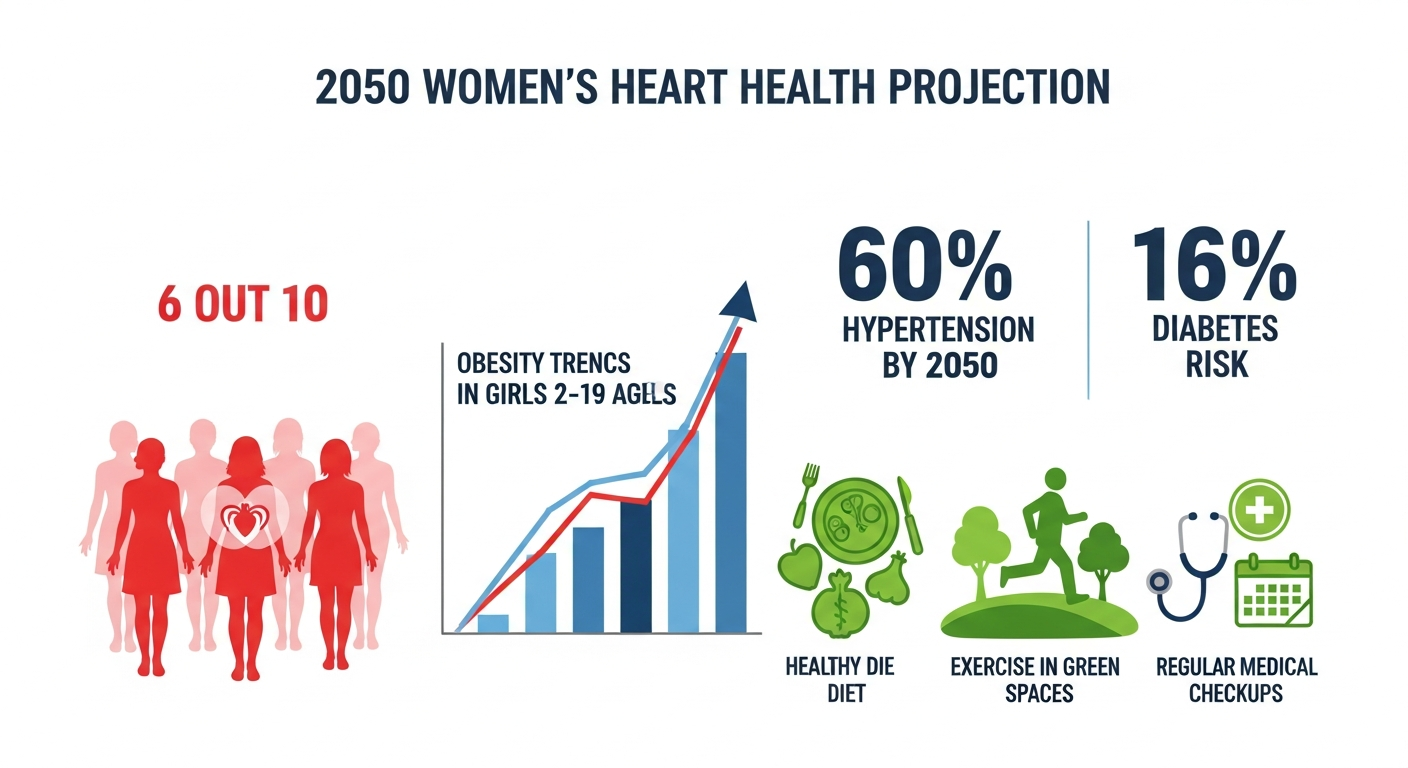 2050 WOMEN'S HEART HEALTH PROJECTION

6 OUT 10

OBESITY TRENCS IN GIRLS 2-19 AGLS

60% HYPERTENSION BY 2050

16% DIABETES RISK

HEALTHY DIE DIET

EXERCISE IN GREEN SPACES

REGULAR MEDICAL CHECKUPS